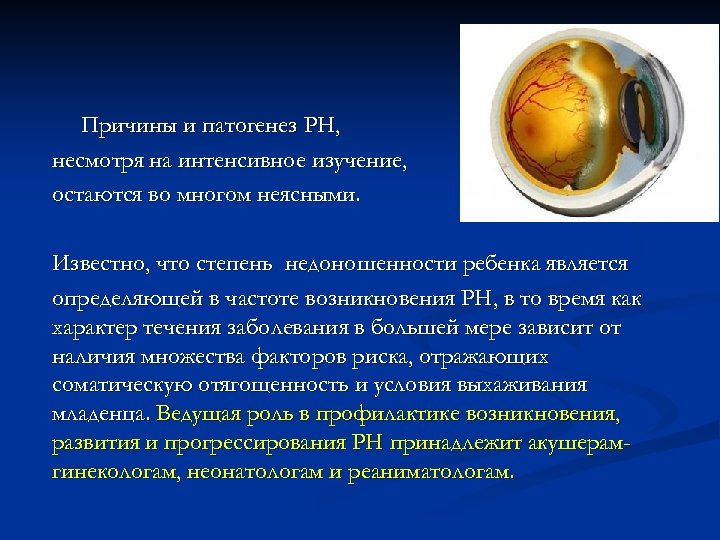 Причины и патогенез РН, несмотря на интенсивное изучение, остаются во многом неясными.

Известно, что степень недоношенности ребенка является определяющей в частоте возникновения РН, в то время как характер течения заболевания в большей мере зависит от наличия множества факторов риска, отражающих соматическую отягощенность и условия выхаживания младенца. Ведущая роль в профилактике возникновения, развития и прогрессирования РН принадлежит акушерам-гинекологам, неонатологам и реаниматологам.